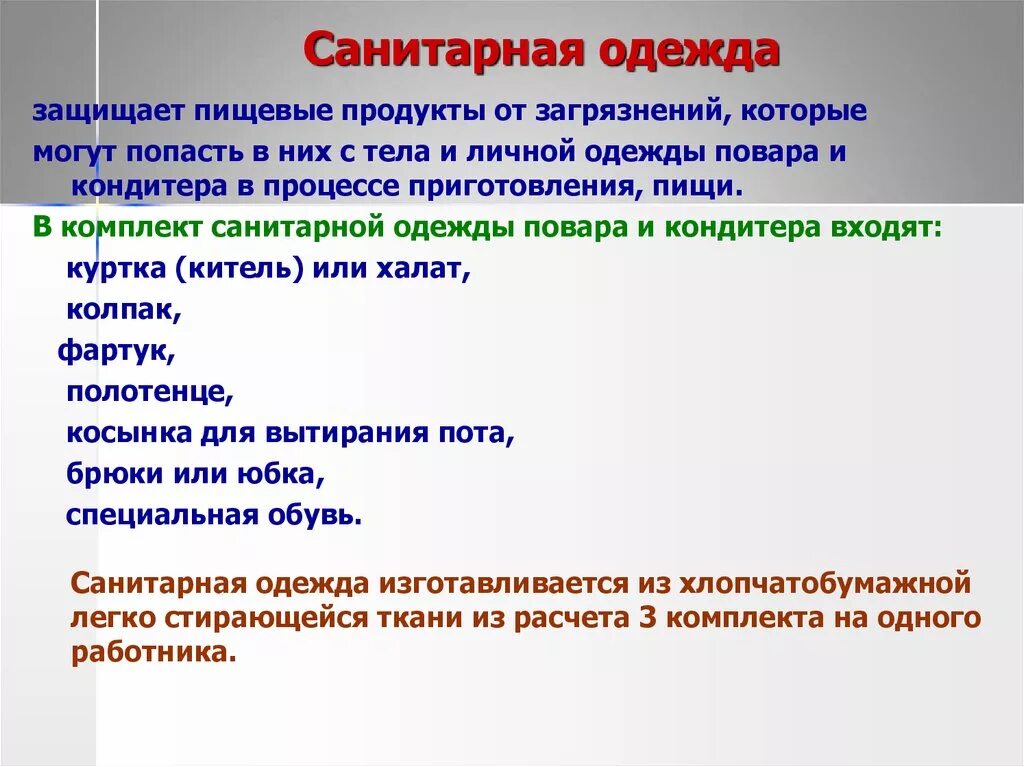 Санитарная одежда

защищает пищевые продукты от загрязнений, которые могут попасть в них с тела и личной одежды повара и кондитера в процессе приготовления, пищи.

В комплект санитарной одежды повара и кондитера входят:

куртка (китель) или халат,

колпак,

фартук,

полотенце,

косынка для вытирания пота,

брюки или юбка,

специальная обувь.

Санитарная одежда изготавливается из хлопчатобумажной легко стирающейся ткани из расчета 3 комплекта на одного работника.